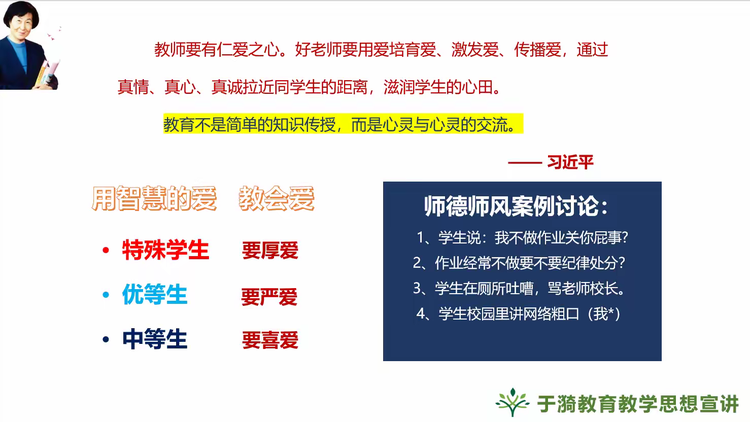 教师要有仁爱之心。好老师要用爱培育爱、激发爱、传播爱，通过真情、真心、真诚拉近同学生的距离，滋润学生的心田。

教育不是简单的知识传授，而是心灵与心灵的交流。

—— 习近平

用智慧的爱　教会爱

• 特殊学生　要厚爱

• 优等生　要严爱

• 中等生　要喜爱

师德师风案例讨论：

1、学生说：我不做作业关你屁事？

2、作业经常不做要不要纪律处分？

3、学生在厕所吐嘈，骂老师校长。

4、学生校园里讲网络粗口（我*）

于漪教育教学思想宣讲